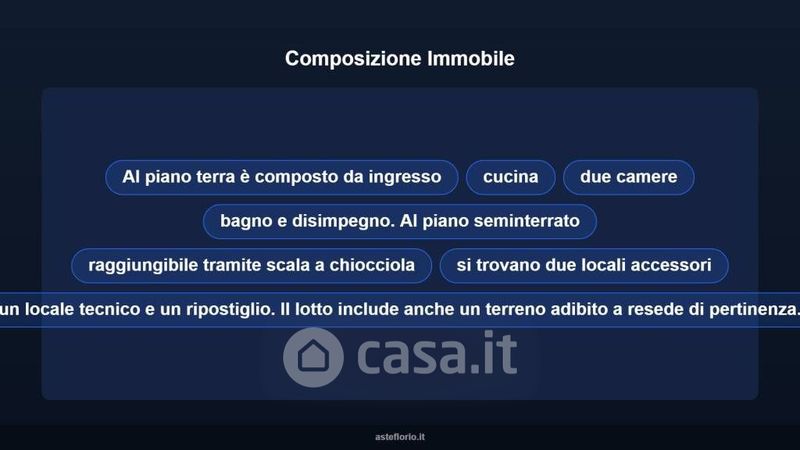 Composizione Immobile

Al piano terra è composto da ingresso

cucina

due camere

bagno e disimpegno. Al piano seminterrato

raggiungibile tramite scala a chiocciola

si trovano due locali accessori

un locale tecnico e un ripostiglio. Il lotto include anche un terreno adibito a resede di pertinenza.

casa.it

asteflorio.it